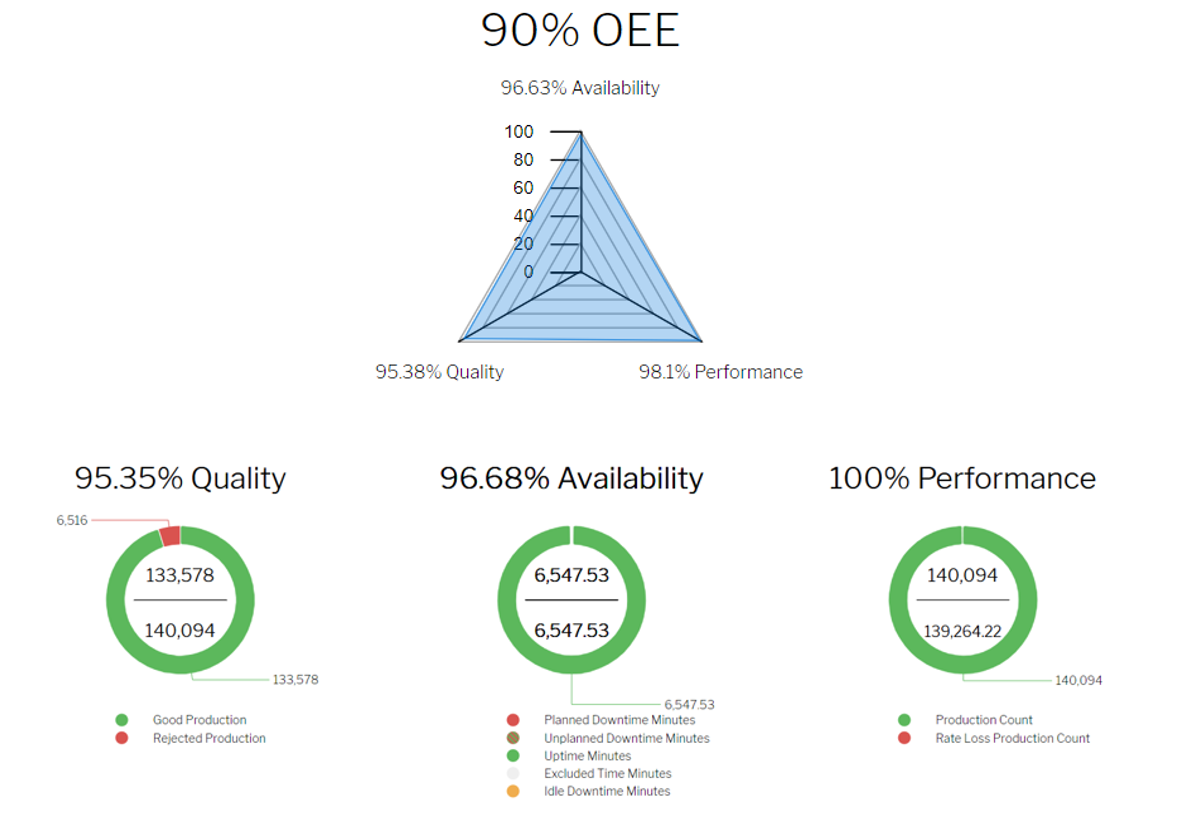 90% OEE

96.63% Availability

100
80
60
40
20
0

95.38% Quality

98.1% Performance

95.35% Quality

6,516

133,578

140,094

133,578

Good Production
Rejected Production

96.68% Availability

6,547.53

6,547.53

6,547.53

Planned Downtime Minutes
Unplanned Downtime Minutes
Uptime Minutes
Excluded Time Minutes
Idle Downtime Minutes

100% Performance

140,094

139,264.22

140,094

Production Count
Rate Loss Production Count